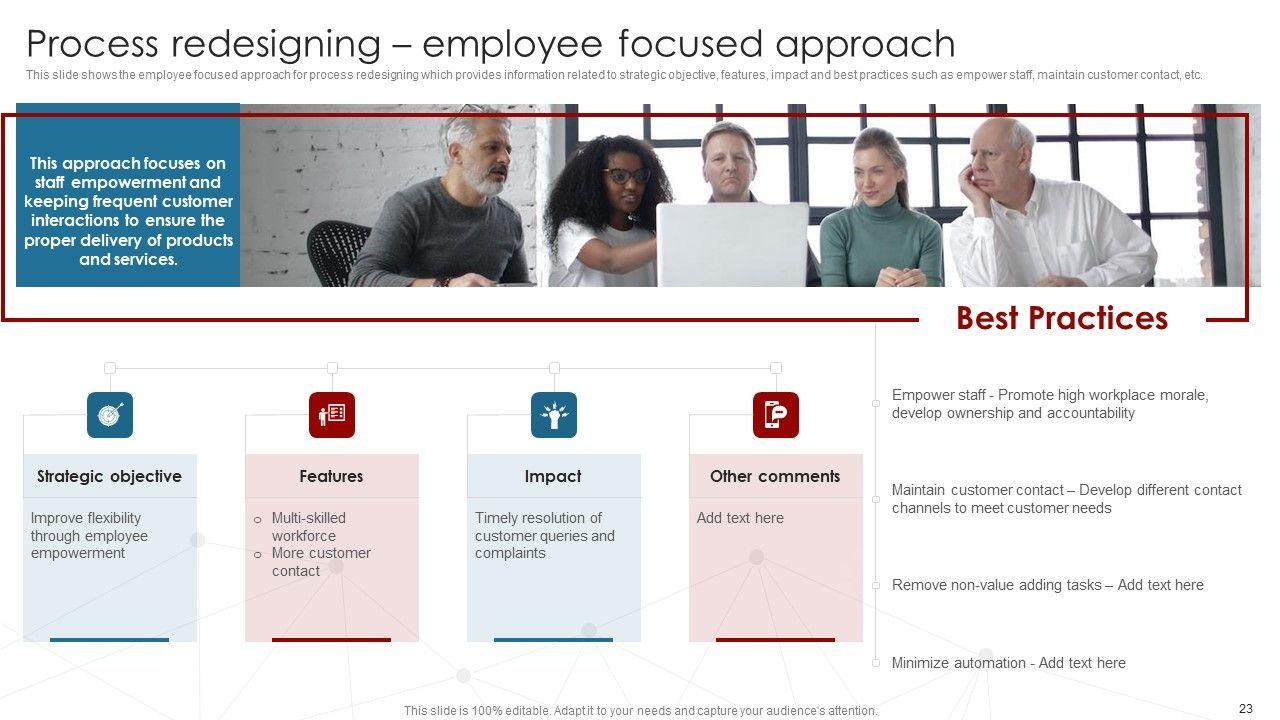 Process redesigning – employee focused approach

This slide shows the employee focused approach for process redesigning which provides information related to strategic objective, features, impact and best practices such as empower staff, maintain customer contact, etc.

This approach focuses on staff empowerment and keeping frequent customer interactions to ensure the proper delivery of products and services.

Best Practices

Strategic objective

Improve flexibility through employee empowerment

Features

o Multi-skilled workforce
o More customer contact

Impact

Timely resolution of customer queries and complaints

Other comments

Add text here

Empower staff - Promote high workplace morale, develop ownership and accountability

Maintain customer contact – Develop different contact channels to meet customer needs

Remove non-value adding tasks – Add text here

Minimize automation - Add text here

This slide is 100% editable. Adapt it to your needs and capture your audience's attention.

23